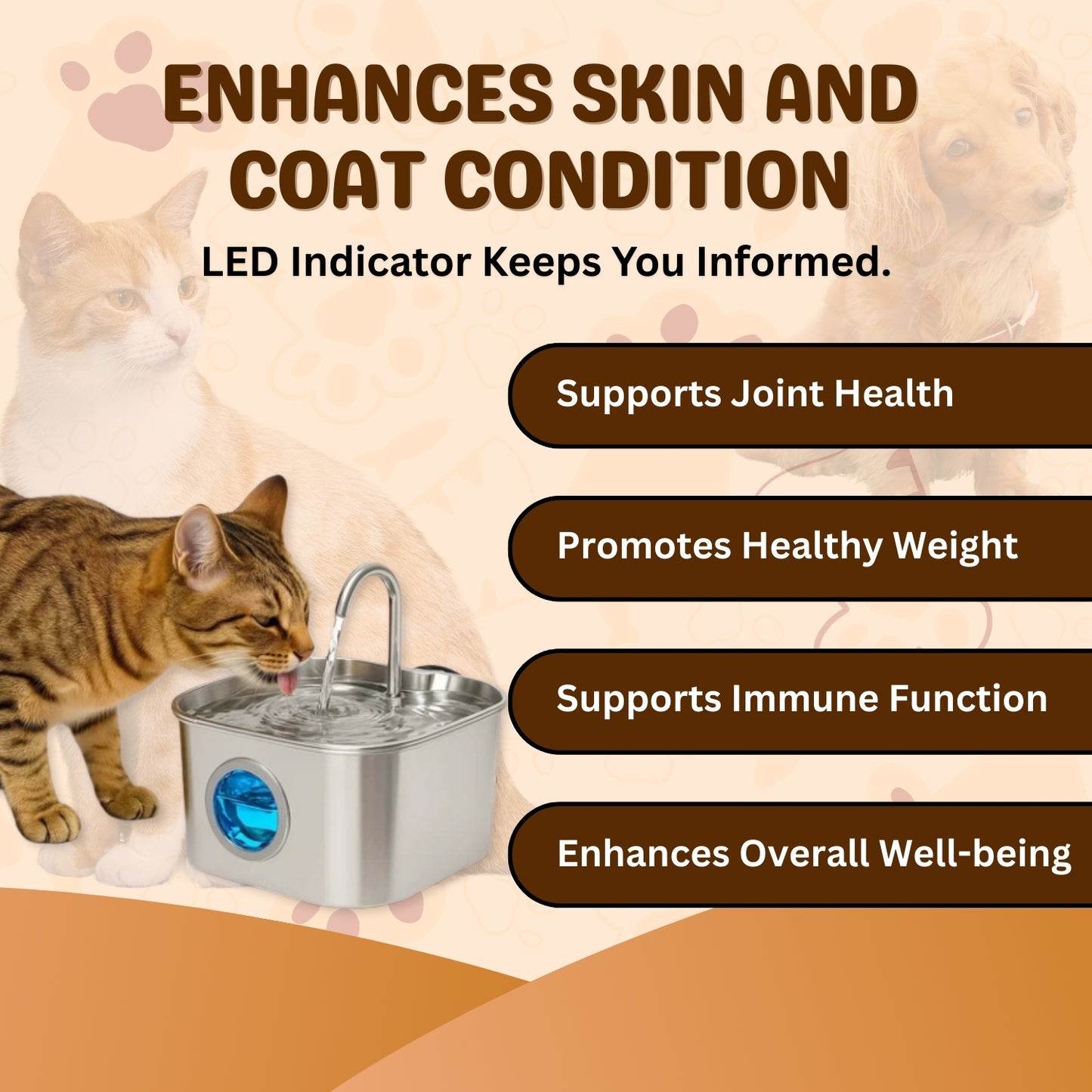 ENHANCES SKIN AND COAT CONDITION

LED Indicator Keeps You Informed.

Supports Joint Health

Promotes Healthy Weight

Supports Immune Function

Enhances Overall Well-being